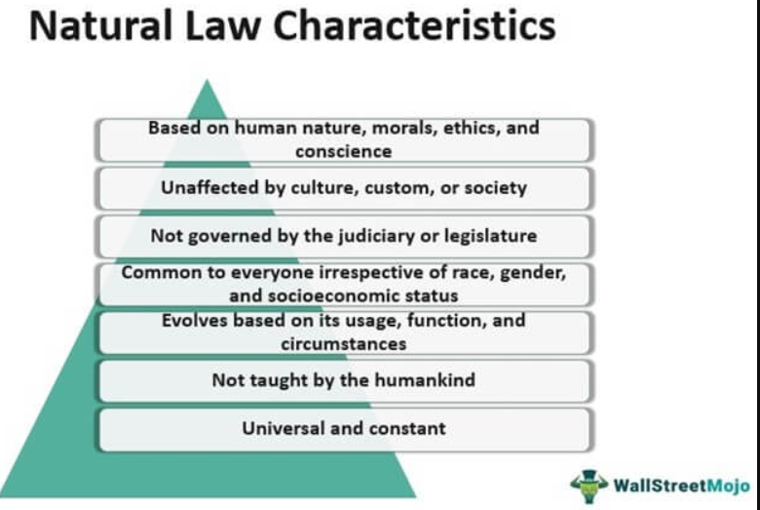 Natural Law Characteristics

Based on human nature, morals, ethics, and conscience

Unaffected by culture, custom, or society

Not governed by the judiciary or legislature

Common to everyone irrespective of race, gender, and socioeconomic status

Evolves based on its usage, function, and circumstances

Not taught by the humankind

Universal and constant

WallStreetMojo